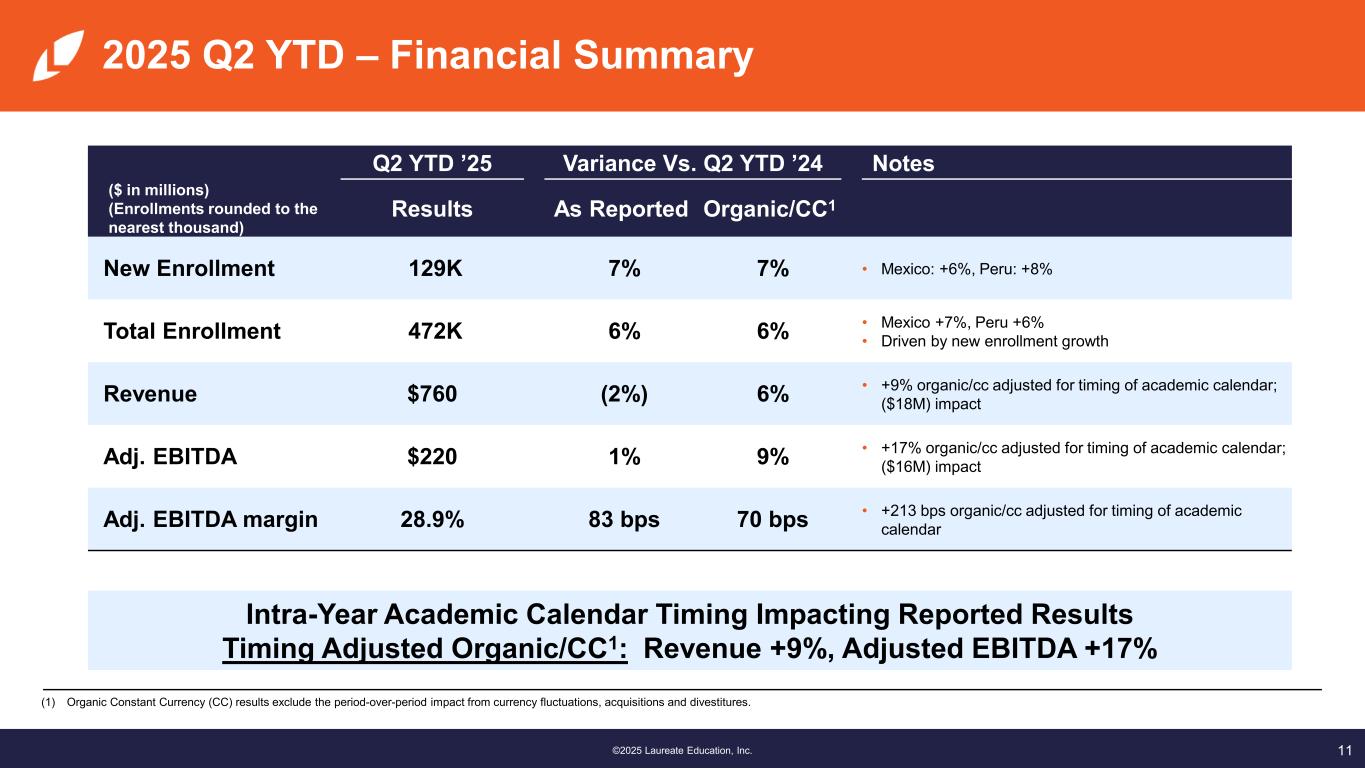 2025 Q2 YTD – Financial Summary

| ($ in millions) (Enrollments rounded to the nearest thousand) | Q2 YTD ’25 Results | Variance Vs. Q2 YTD ’24 As Reported | Variance Vs. Q2 YTD ’24 Organic/CC$^1$ | Notes |
|---|---|---|---|---|
| New Enrollment | 129K | 7% | 7% | • Mexico: +6%, Peru: +8% |
| Total Enrollment | 472K | 6% | 6% | • Mexico +7%, Peru +6% • Driven by new enrollment growth |
| Revenue | $760 | (2%) | 6% | • +9% organic/cc adjusted for timing of academic calendar; ($18M) impact |
| Adj. EBITDA | $220 | 1% | 9% | • +17% organic/cc adjusted for timing of academic calendar; ($16M) impact |
| Adj. EBITDA margin | 28.9% | 83 bps | 70 bps | • +213 bps organic/cc adjusted for timing of academic calendar |

Intra-Year Academic Calendar Timing Impacting Reported Results
Timing Adjusted Organic/CC$^1$: Revenue +9%, Adjusted EBITDA +17%

(1) Organic Constant Currency (CC) results exclude the period-over-period impact from currency fluctuations, acquisitions and divestitures.

©2025 Laureate Education, Inc.

11